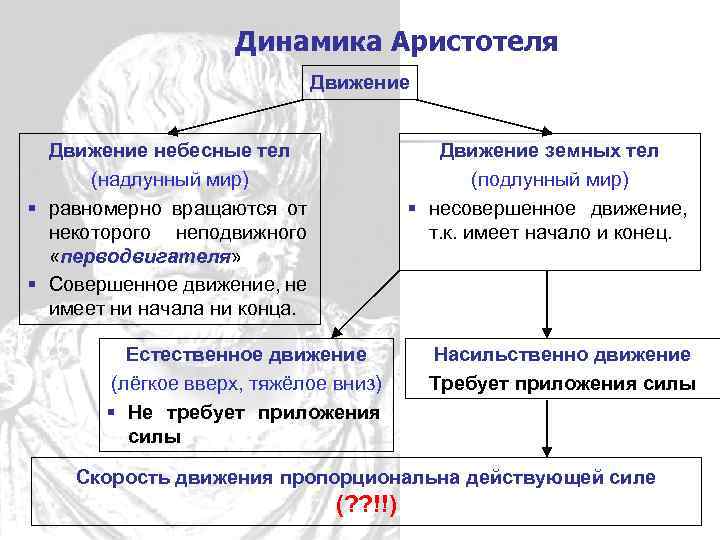 Динамика Аристотеля

Движение

Движение небесные тел
(надлунный мир)
▪ равномерно вращаются от некоторого неподвижного «перводвигателя»
▪ Совершенное движение, не имеет ни начала ни конца.

Движение земных тел
(подлунный мир)
▪ несовершенное движение, т.к. имеет начало и конец.

Естественное движение
(лёгкое вверх, тяжёлое вниз)
▪ Не требует приложения силы

Насильственно движение
Требует приложения силы

Скорость движения пропорциональна действующей силе
(??!!)